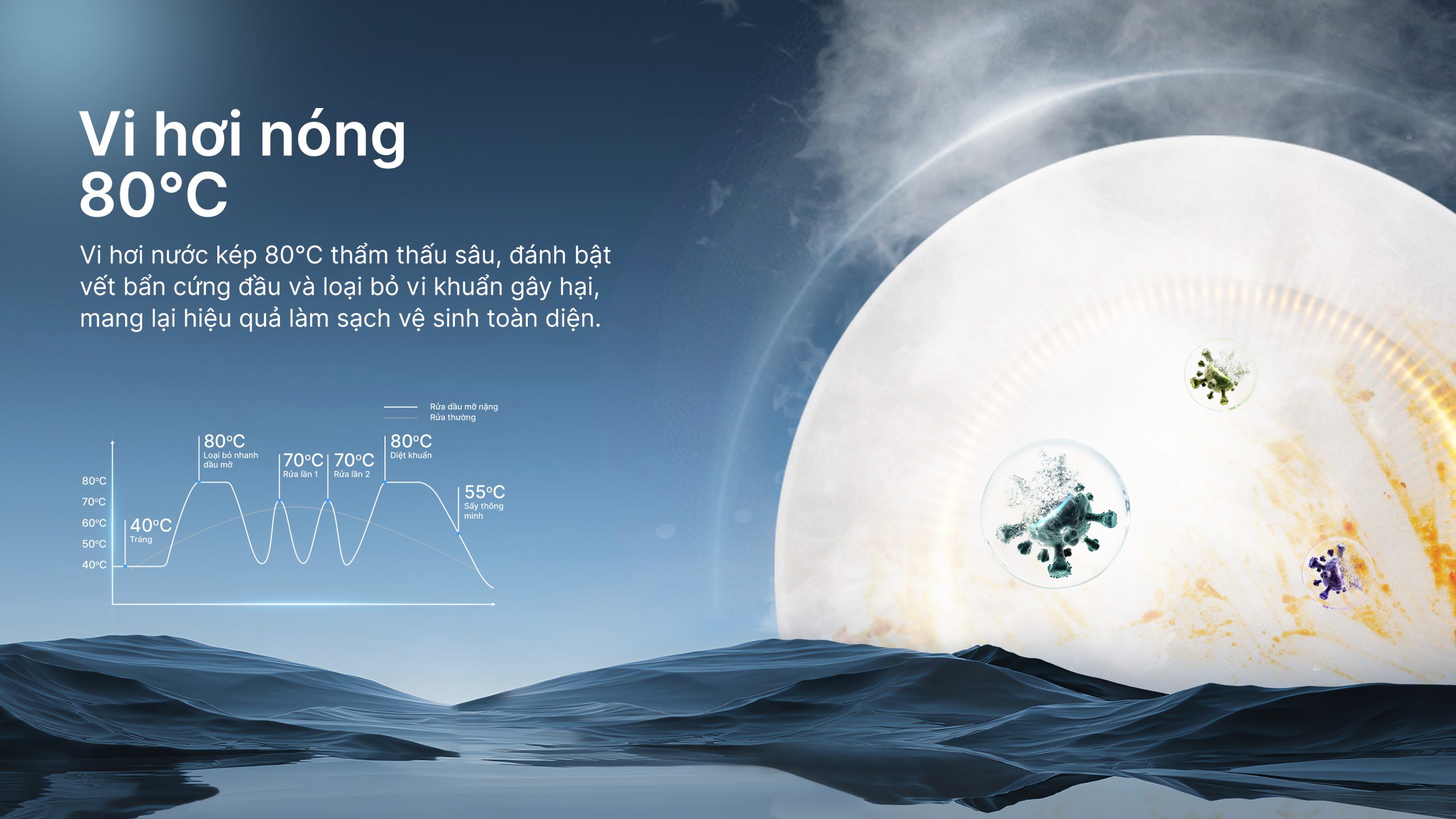 Vi hơi nóng 80°C

Vi hơi nước kép 80°C thẩm thấu sâu, đánh bật vết bẩn cứng đầu và loại bỏ vi khuẩn gây hại, mang lại hiệu quả làm sạch vệ sinh toàn diện.

Rửa dầu mỡ nặng
Rửa thường

80°C
70°C
60°C
50°C
40°C

40°C Tráng
80°C Loại bỏ nhanh dầu mỡ
70°C Rửa lần 1
70°C Rửa lần 2
80°C Diệt khuẩn
55°C Sấy thông minh